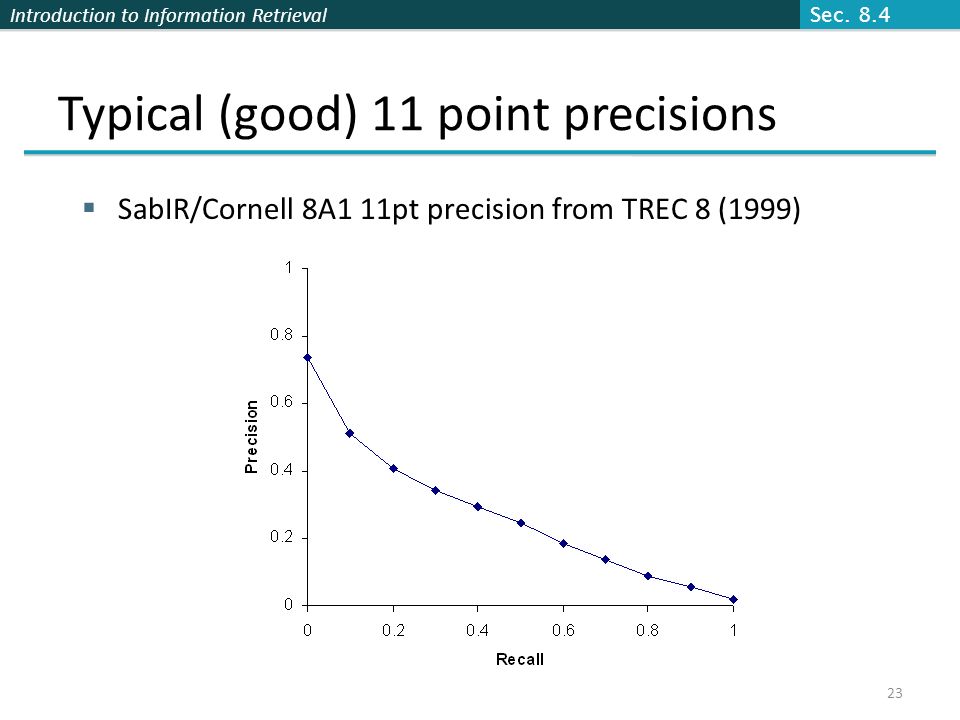 Introduction to Information Retrieval

Sec. 8.4

Typical (good) 11 point precisions

▪ SabIR/Cornell 8A1 11pt precision from TREC 8 (1999)

1
0.8
0.6
0.4
0.2
0
Precision
0 0.2 0.4 0.6 0.8 1
Recall

23